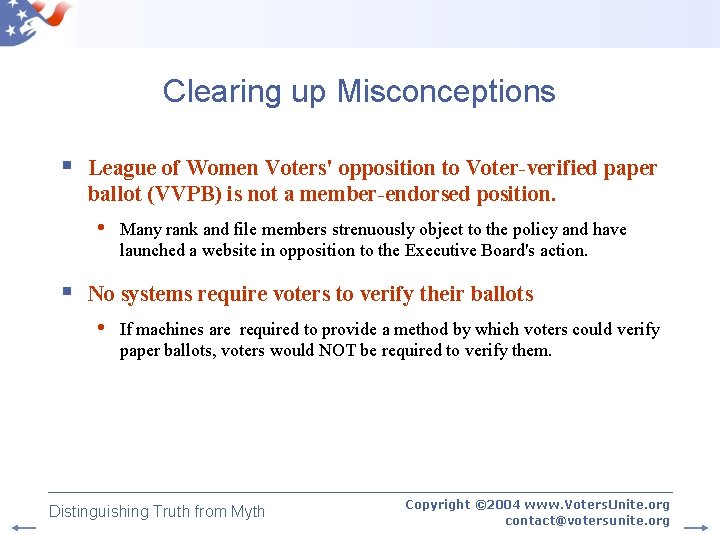 Clearing up Misconceptions

League of Women Voters' opposition to Voter-verified paper ballot (VVPB) is not a member-endorsed position.

Many rank and file members strenuously object to the policy and have launched a website in opposition to the Executive Board's action.

No systems require voters to verify their ballots

If machines are required to provide a method by which voters could verify paper ballots, voters would NOT be required to verify them.

Distinguishing Truth from Myth

Copyright ©2004 www.VotersUnite.org
contact@votersunite.org